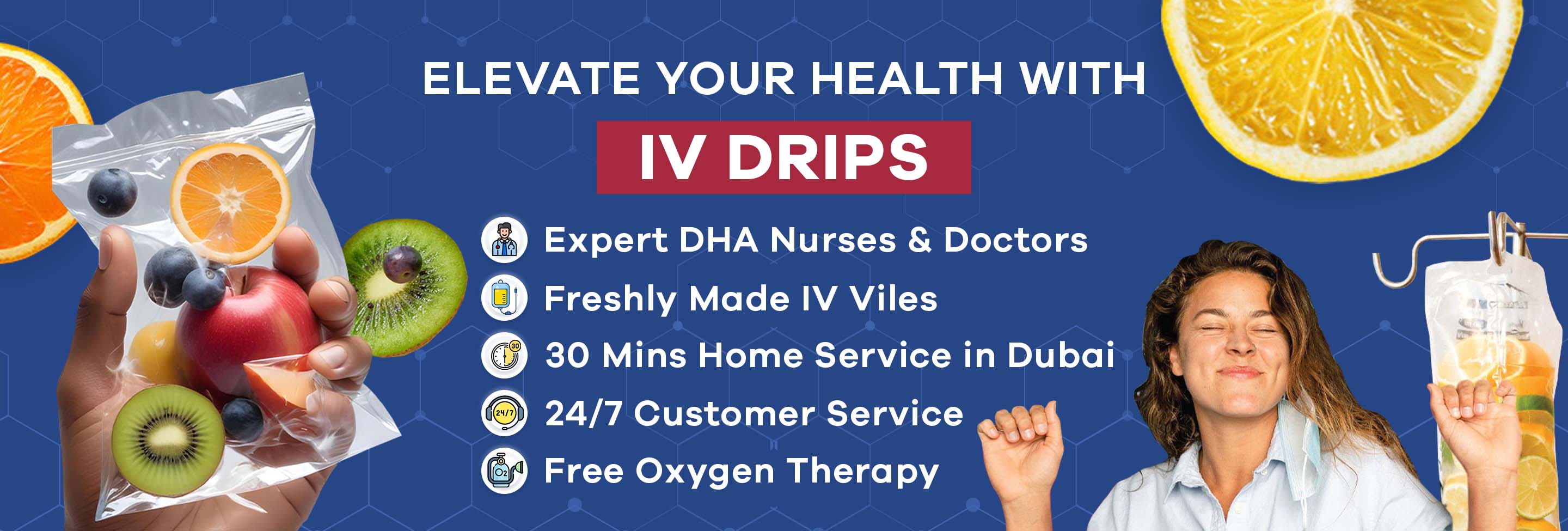 ELEVATE YOUR HEALTH WITH

IV DRIPS

Expert DHA Nurses & Doctors

Freshly Made IV Viles

30 Mins Home Service in Dubai

24/7 Customer Service

Free Oxygen Therapy